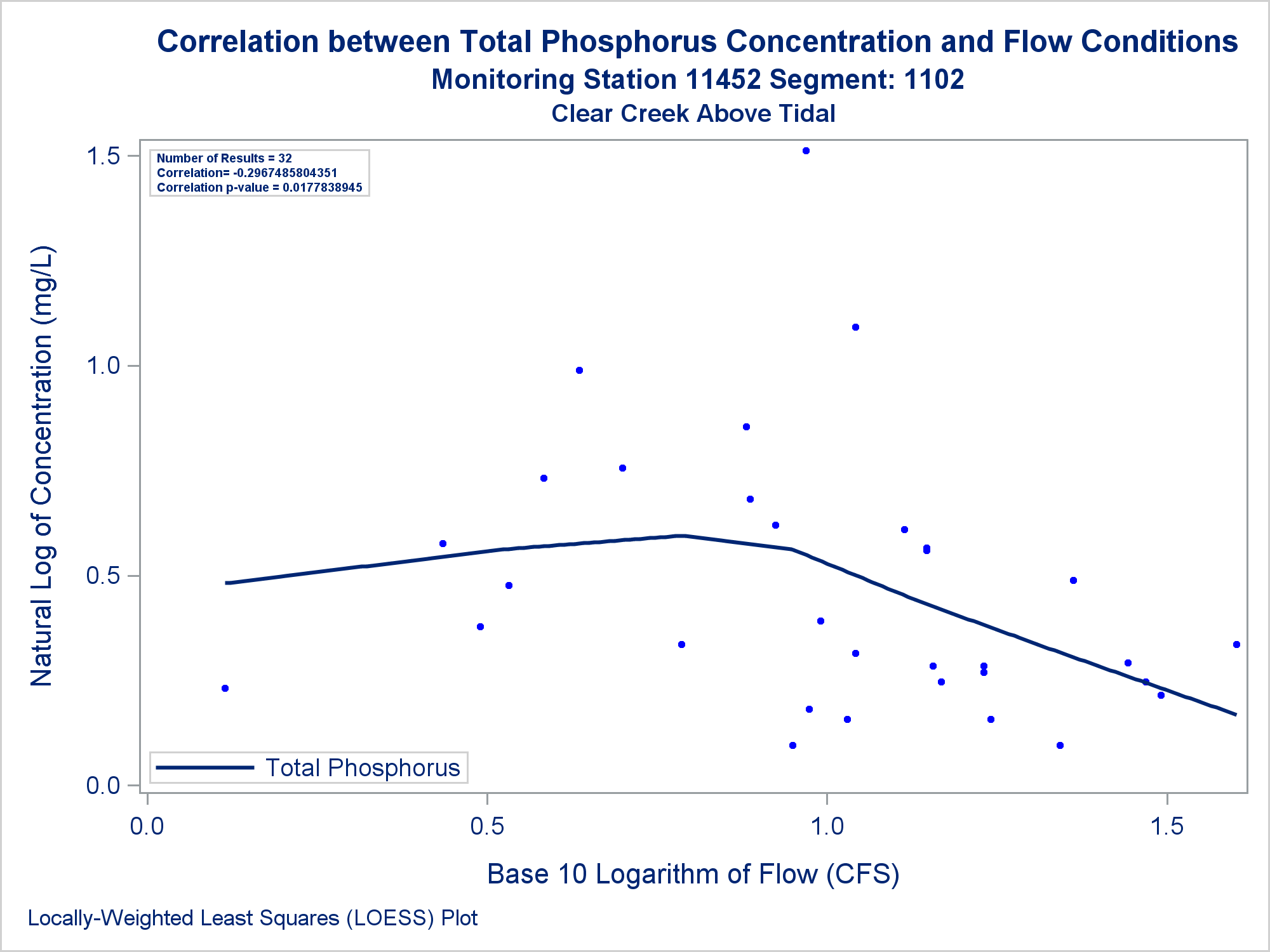 Correlation between Total Phosphorus Concentration and Flow Conditions
Monitoring Station 11452 Segment: 1102
Clear Creek Above Tidal

Number of Results = 32
Correlation= -0.2967485804351
Correlation p-value = 0.0177838945

Natural Log of Concentration (mg/L)

1.5
1.0
0.5
0.0

Total Phosphorus

0.0
0.5
1.0
1.5

Base 10 Logarithm of Flow (CFS)

Locally-Weighted Least Squares (LOESS) Plot